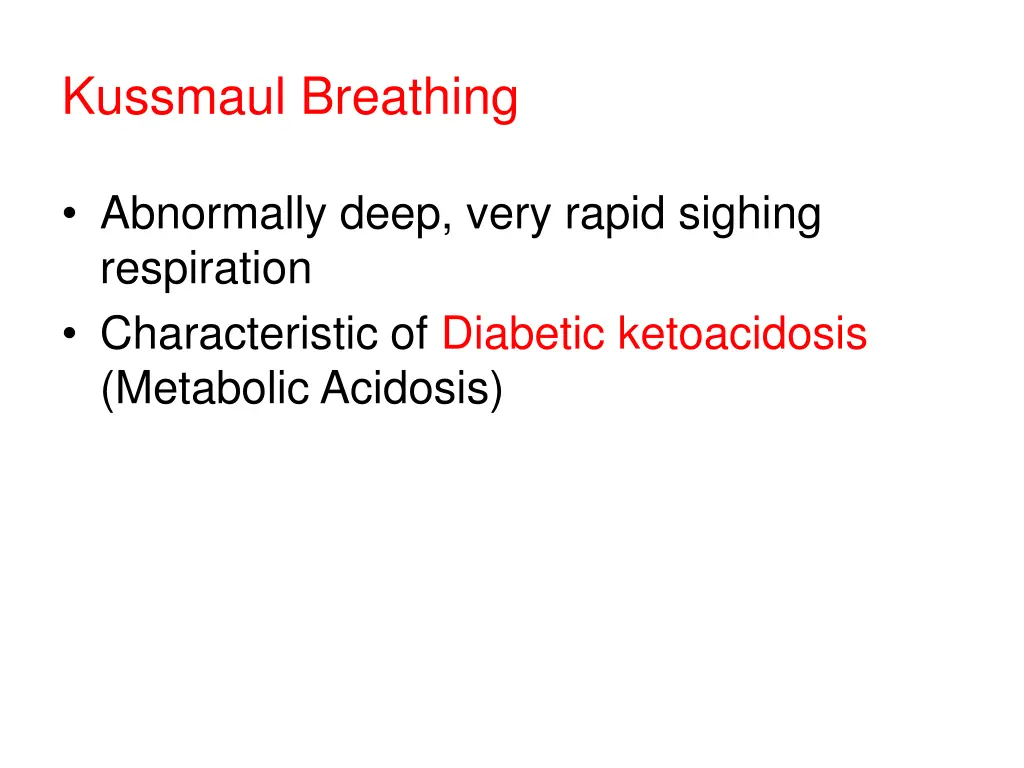 Kussmaul Breathing

• Abnormally deep, very rapid sighing respiration
• Characteristic of Diabetic ketoacidosis (Metabolic Acidosis)